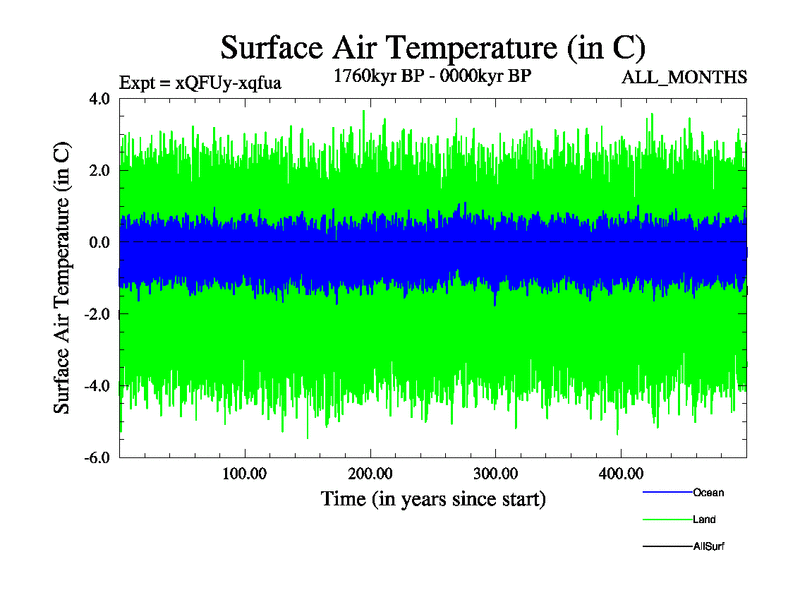 Surface Air Temperature (in C)

Expt = xQFUy-xqfua

1760kyr BP - 0000kyr BP

ALL_MONTHS

Surface Air Temperature (in C)

4.0
2.0
0.0
-2.0
-4.0
-6.0

100.00
200.00
300.00
400.00

Time (in years since start)

Ocean
Land
AllSurf